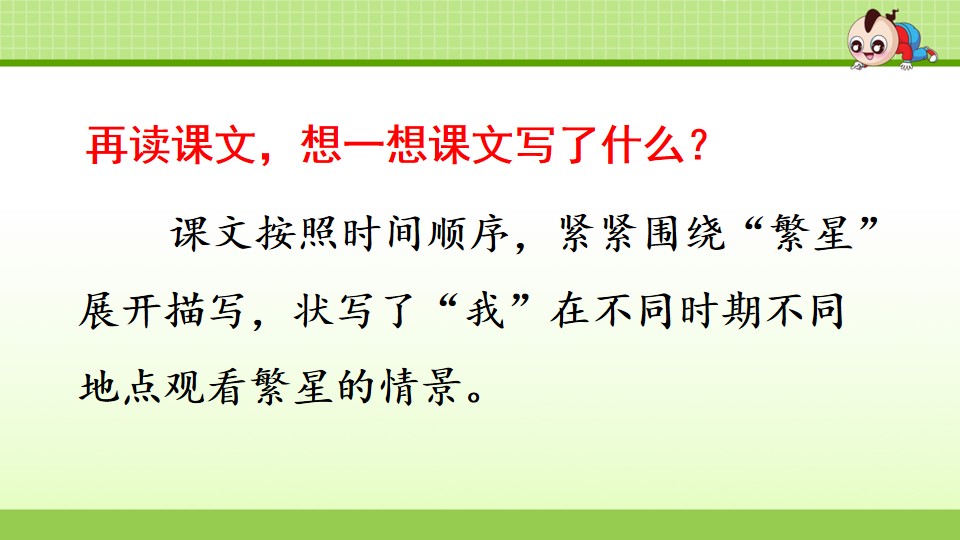 再读课文，想一想课文写了什么？

课文按照时间顺序，紧紧围绕“繁星”展开描写，状写了“我”在不同时期不同地点观看繁星的情景。